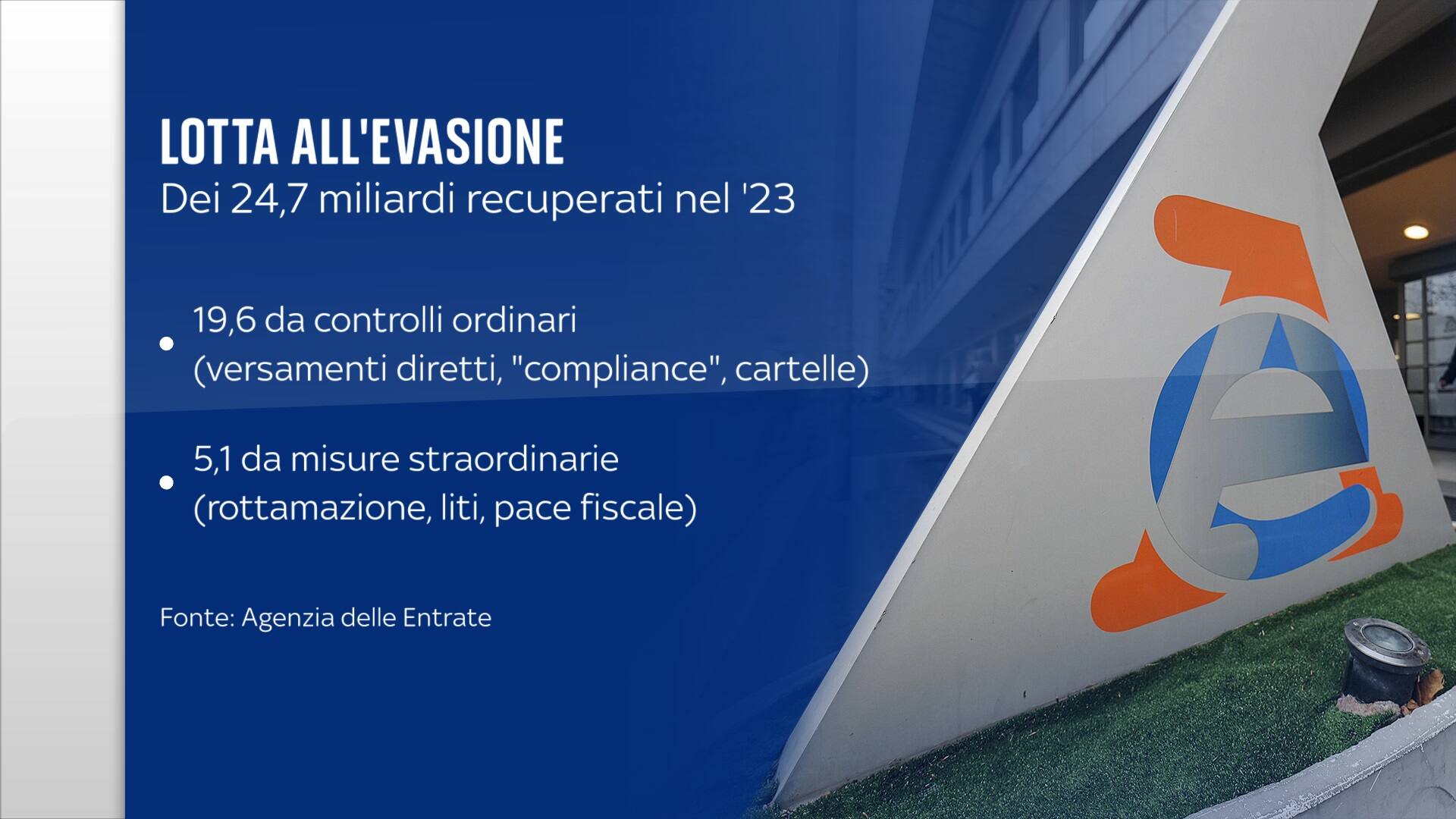 LOTTA ALL'EVASIONE
Dei 24,7 miliardi recuperati nel '23

• 19,6 da controlli ordinari (versamenti diretti, "compliance", cartelle)

• 5,1 da misure straordinarie (rottamazione, liti, pace fiscale)

Fonte: Agenzia delle Entrate